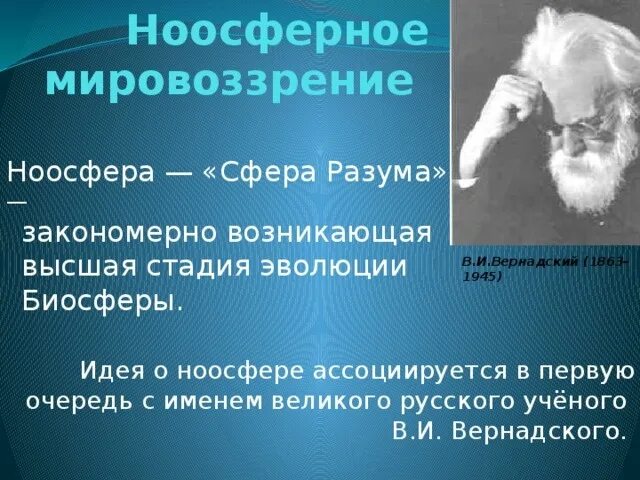 Ноосферное мировоззрение

Ноосфера — «Сфера Разума» — закономерно возникающая высшая стадия эволюции Биосферы.

В.И.Вернадский (1863–1945)

Идея о ноосфере ассоциируется в первую очередь с именем великого русского учёного В.И. Вернадского.